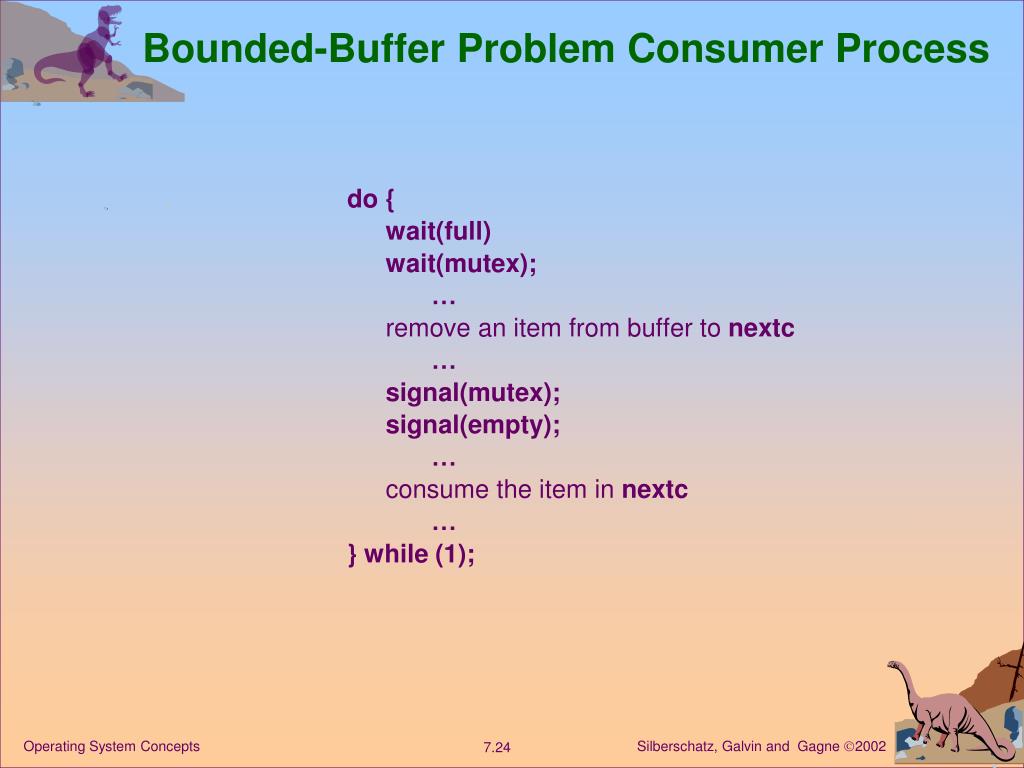 Bounded-Buffer Problem Consumer Process

do {
wait(full)
wait(mutex);
…
remove an item from buffer to nextc
…
signal(mutex);
signal(empty);
…
consume the item in nextc
…
} while (1);

Operating System Concepts

7.24

Silberschatz, Galvin and Gagne ©2002